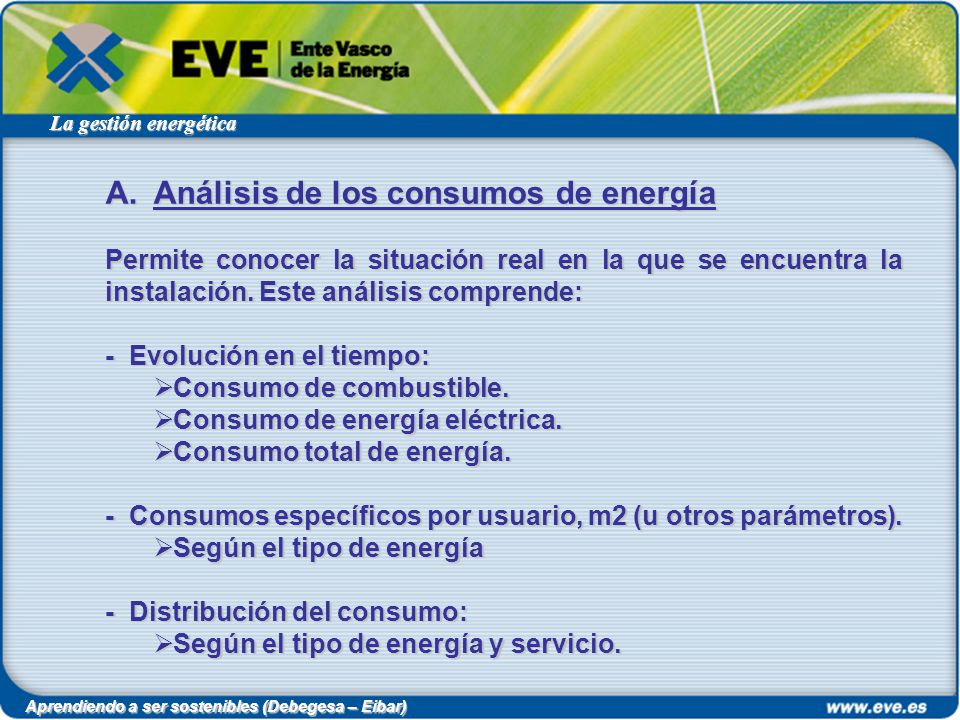 EVE Ente Vasco de la Energía

La gestión energética

A. Análisis de los consumos de energía

Permite conocer la situación real en la que se encuentra la instalación. Este análisis comprende:

- Evolución en el tiempo:
➢Consumo de combustible.
➢Consumo de energía eléctrica.
➢Consumo total de energía.

- Consumos específicos por usuario, m2 (u otros parámetros).
➢Según el tipo de energía

- Distribución del consumo:
➢Según el tipo de energía y servicio.

Aprendiendo a ser sostenibles (Debegesa – Eibar)

www.eve.es